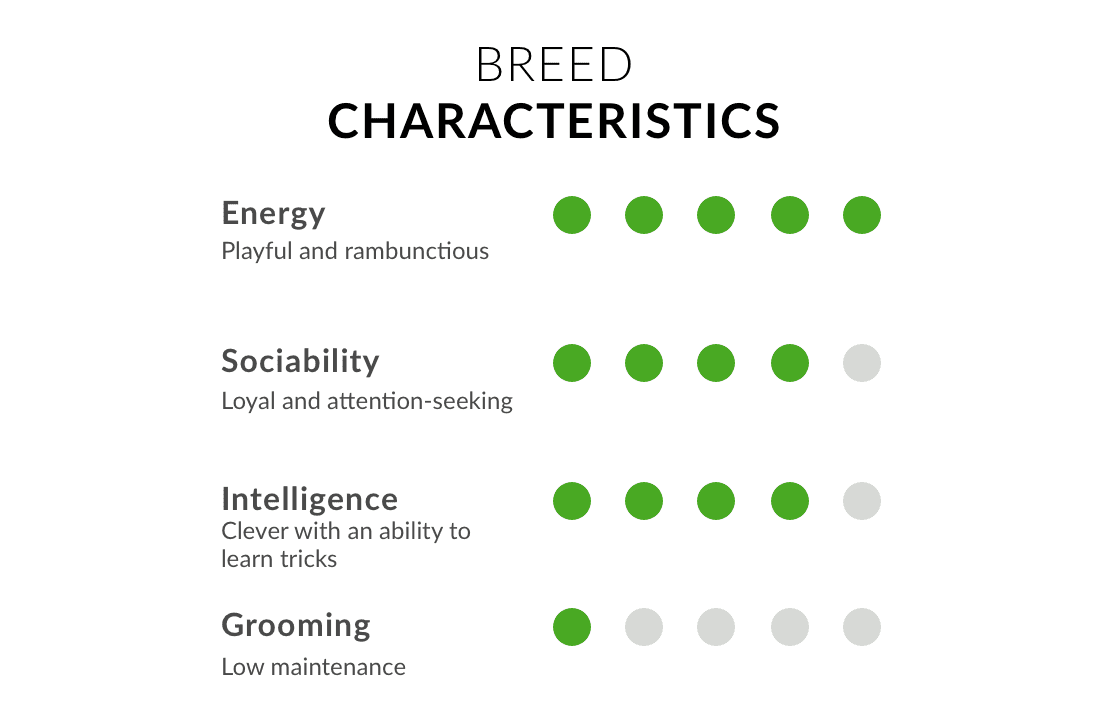 BREED
CHARACTERISTICS

Energy
Playful and rambunctious

Sociability
Loyal and attention-seeking

Intelligence
Clever with an ability to learn tricks

Grooming
Low maintenance